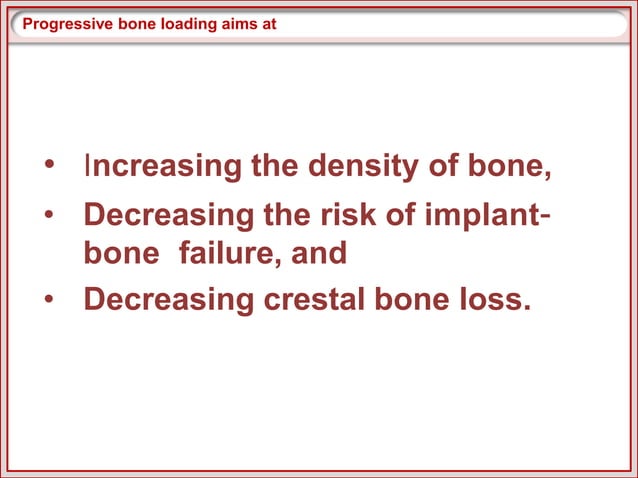 Progressive bone loading aims at

• Increasing the density of bone,
• Decreasing the risk of implant-bone failure, and
• Decreasing crestal bone loss.